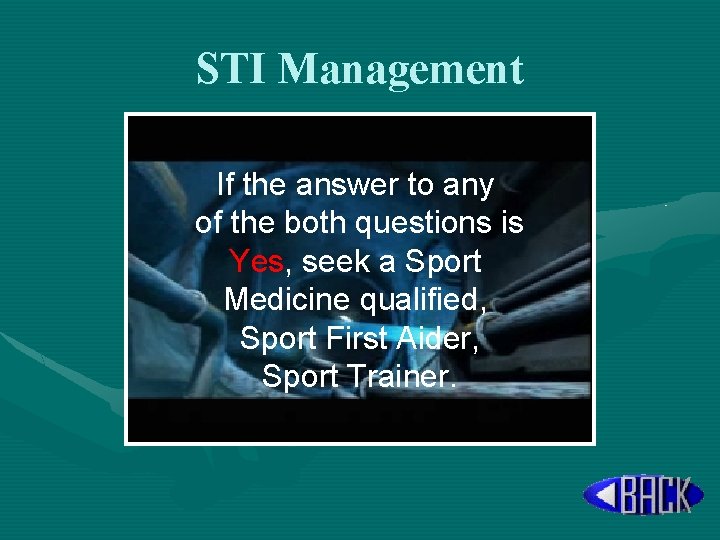 STI Management

If the answer to any of the both questions is Yes, seek a Sport Medicine qualified, Sport First Aider, Sport Trainer.

BACK